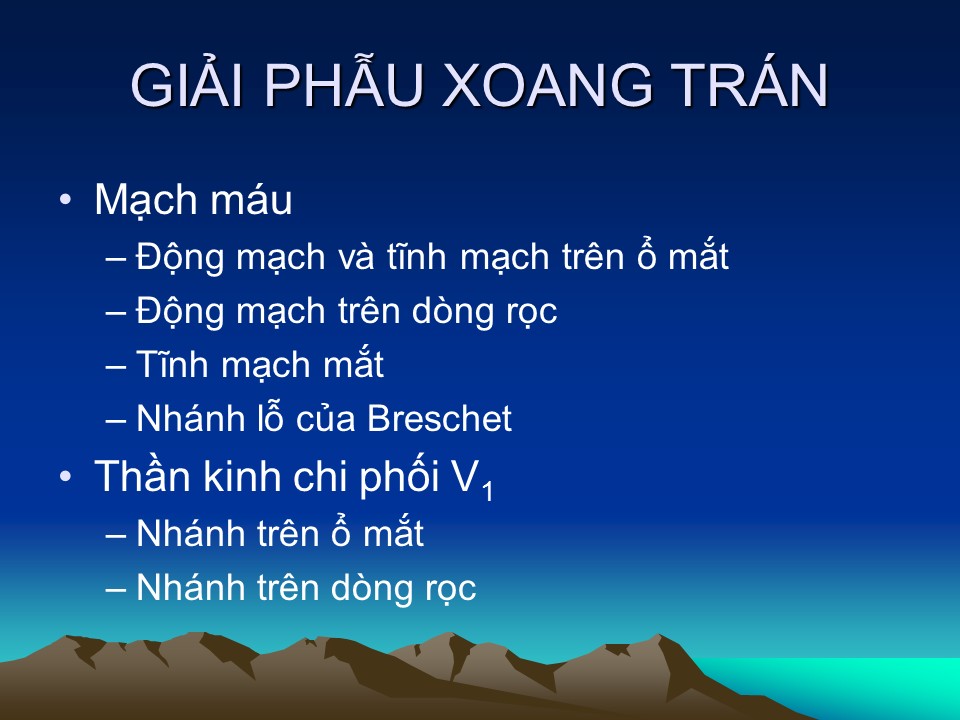 GIẢI PHẪU XOANG TRÁN

• Mạch máu
– Động mạch và tĩnh mạch trên ổ mắt
– Động mạch trên dòng rọc
– Tĩnh mạch mắt
– Nhánh lỗ của Breschet
• Thần kinh chi phối $V_1$
– Nhánh trên ổ mắt
– Nhánh trên dòng rọc